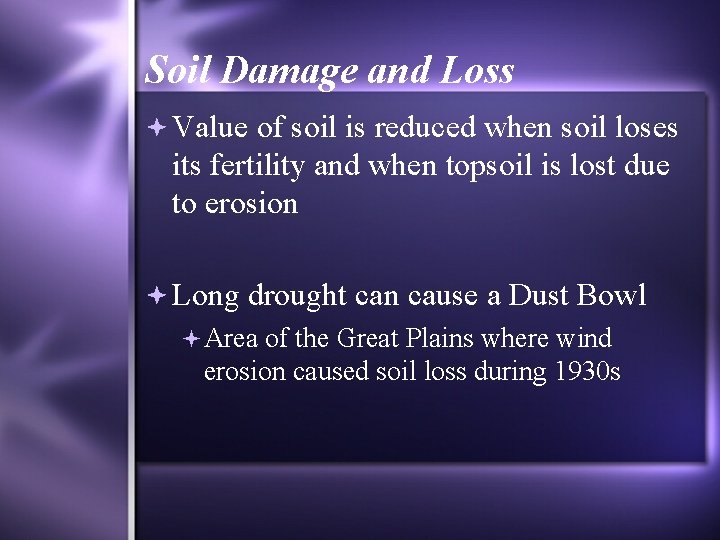 Soil Damage and Loss

Value of soil is reduced when soil loses its fertility and when topsoil is lost due to erosion

Long drought can cause a Dust Bowl

Area of the Great Plains where wind erosion caused soil loss during 1930s